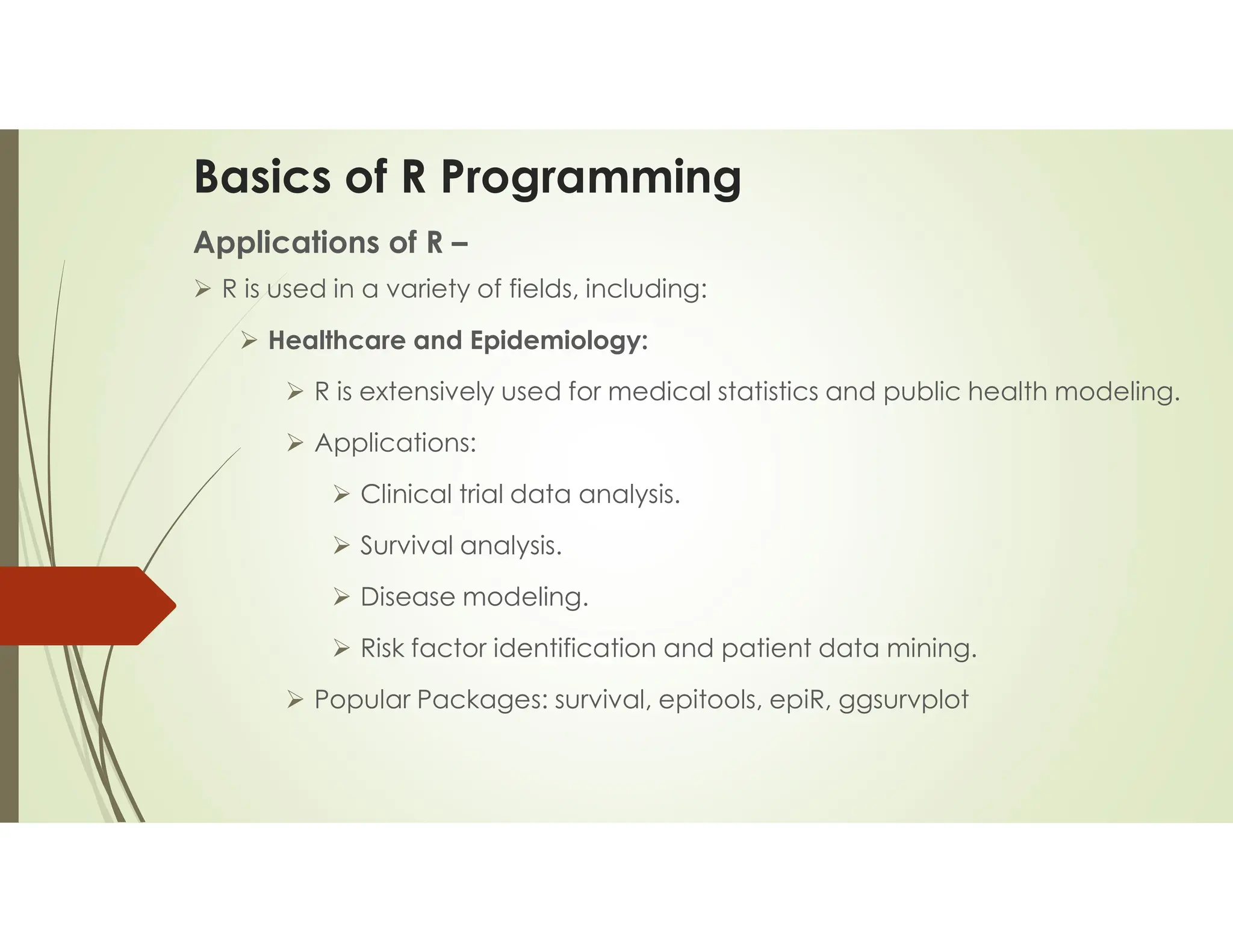 Basics of R Programming

Applications of R –

➢ R is used in a variety of fields, including:

➢ Healthcare and Epidemiology:

➢ R is extensively used for medical statistics and public health modeling.

➢ Applications:

➢ Clinical trial data analysis.

➢ Survival analysis.

➢ Disease modeling.

➢ Risk factor identification and patient data mining.

➢ Popular Packages: survival, epitools, epiR, ggsurvplot